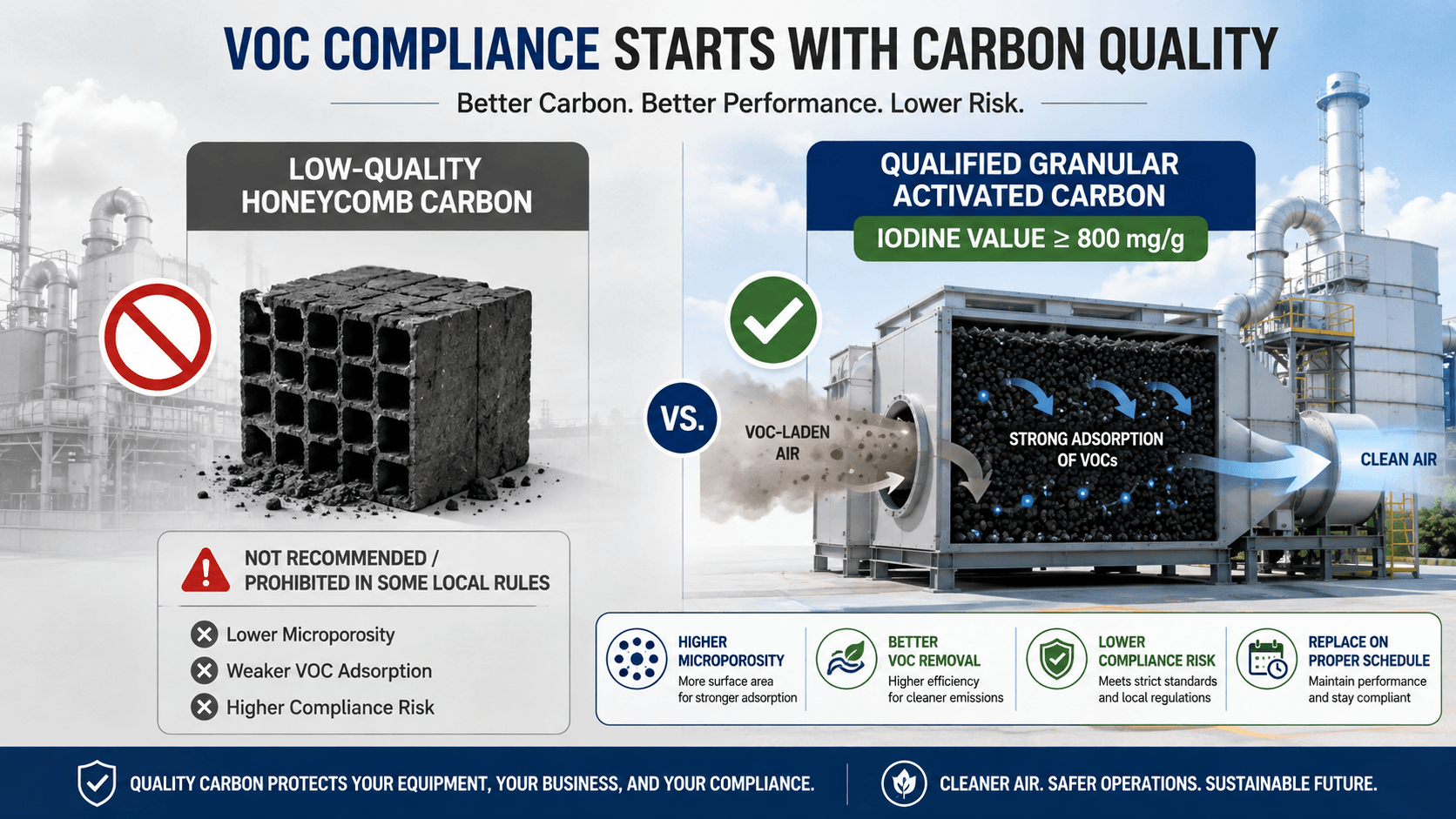 VOC COMPLIANCE STARTS WITH CARBON QUALITY

Better Carbon. Better Performance. Lower Risk.

LOW-QUALITY HONEYCOMB CARBON

NOT RECOMMENDED / PROHIBITED IN SOME LOCAL RULES

Lower Microporosity
Weaker VOC Adsorption
Higher Compliance Risk

VS.

QUALIFIED GRANULAR ACTIVATED CARBON

IODINE VALUE ≥ 800 mg/g

VOC-LADEN AIR

STRONG ADSORPTION OF VOCs

CLEAN AIR

HIGHER MICROPOROSITY
More surface area for stronger adsorption

BETTER VOC REMOVAL
Higher efficiency for cleaner emissions

LOWER COMPLIANCE RISK
Meets strict standards and local regulations

REPLACE ON PROPER SCHEDULE
Maintain performance and stay compliant

QUALITY CARBON PROTECTS YOUR EQUIPMENT, YOUR BUSINESS, AND YOUR COMPLIANCE.

CLEANER AIR. SAFER OPERATIONS. SUSTAINABLE FUTURE.